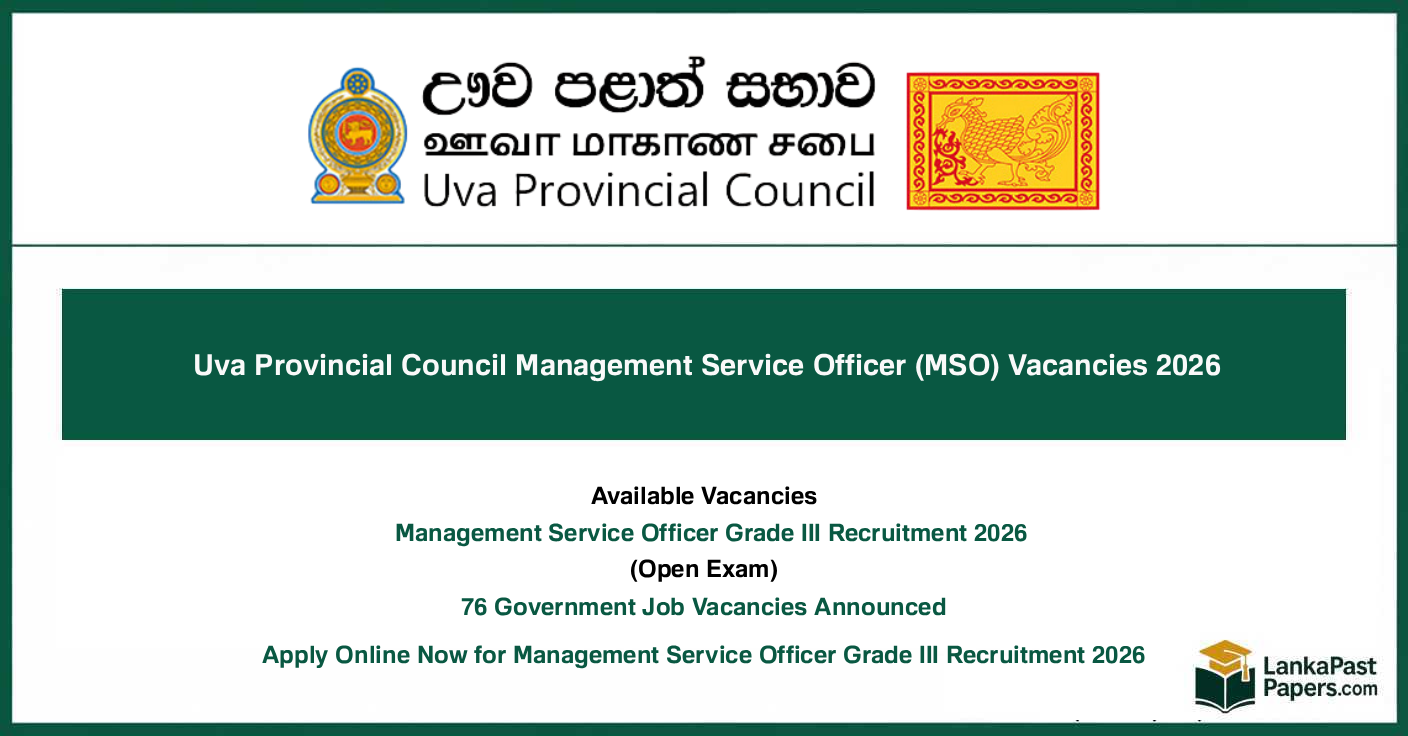 ඌව පළාත් සභාව
ஊவா மாகாண சபை
Uva Provincial Council

Uva Provincial Council Management Service Officer (MSO) Vacancies 2026

Available Vacancies
Management Service Officer Grade III Recruitment 2026
(Open Exam)
76 Government Job Vacancies Announced

Apply Online Now for Management Service Officer Grade III Recruitment 2026

LankaPast Papers.com